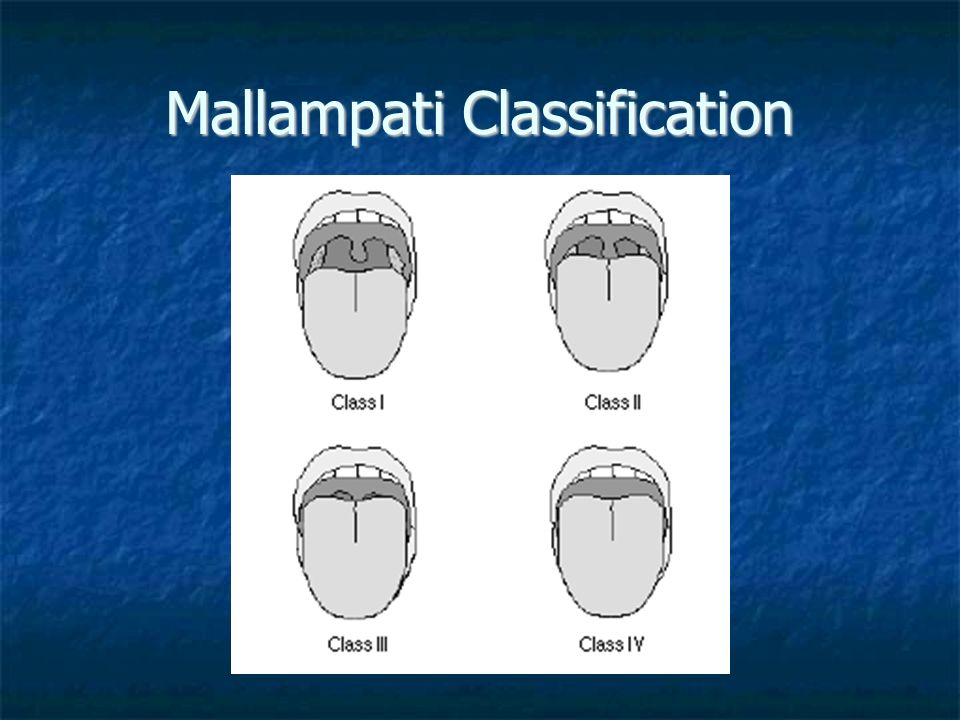 Mallampati Classification

Class I

Class II

Class III

Class IV